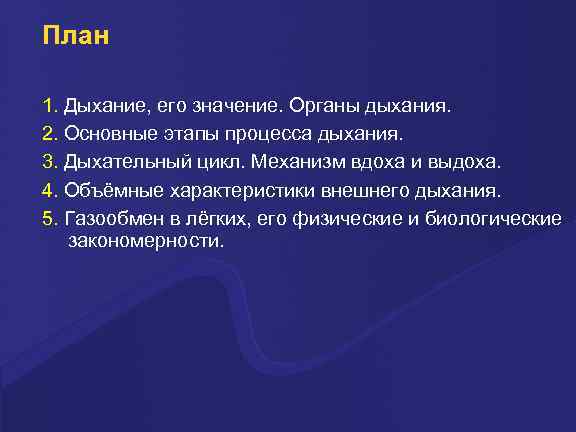 План

1. Дыхание, его значение. Органы дыхания.
2. Основные этапы процесса дыхания.
3. Дыхательный цикл. Механизм вдоха и выдоха.
4. Объёмные характеристики внешнего дыхания.
5. Газообмен в лёгких, его физические и биологические закономерности.